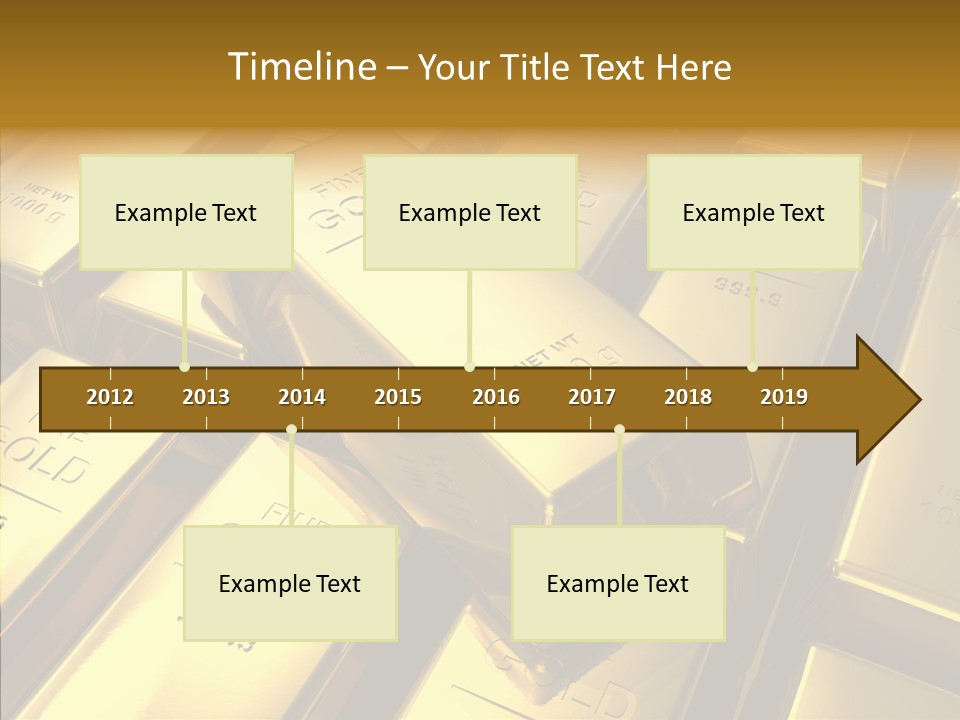 Timeline – Your Title Text Here

Example Text

Example Text

Example Text

2012 2013 2014 2015 2016 2017 2018 2019

Example Text

Example Text